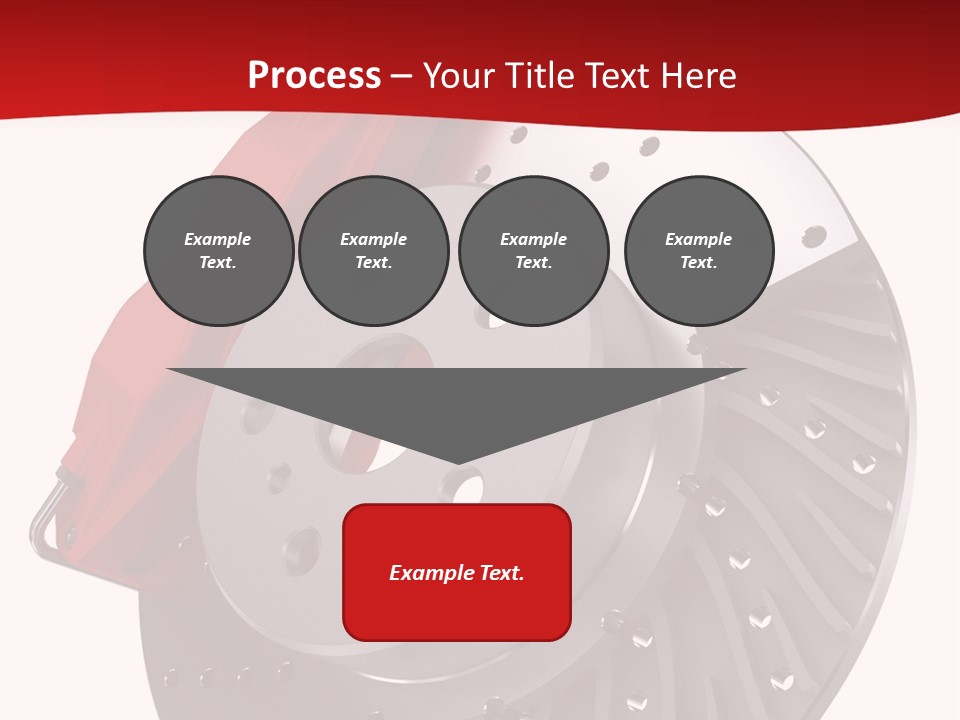 Process – Your Title Text Here

Example Text.

Example Text.

Example Text.

Example Text.

Example Text.